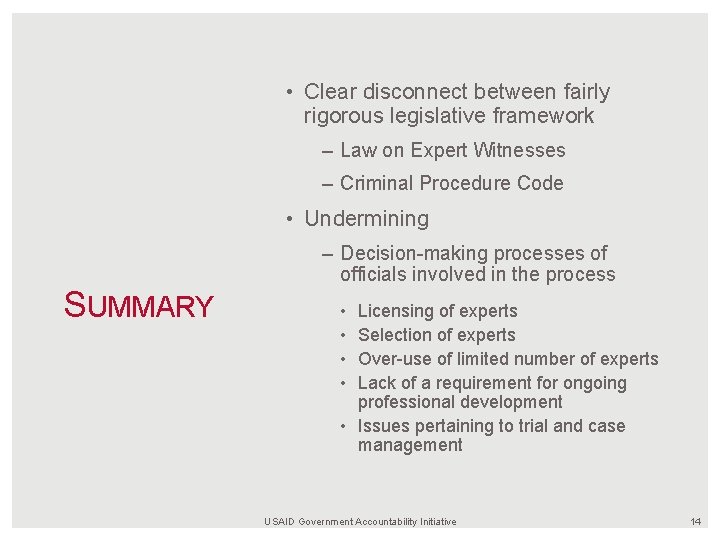 SUMMARY

• Clear disconnect between fairly rigorous legislative framework
– Law on Expert Witnesses
– Criminal Procedure Code
• Undermining
– Decision-making processes of officials involved in the process
• Licensing of experts
• Selection of experts
• Over-use of limited number of experts
• Lack of a requirement for ongoing professional development
• Issues pertaining to trial and case management

USAID Government Accountability Initiative

14